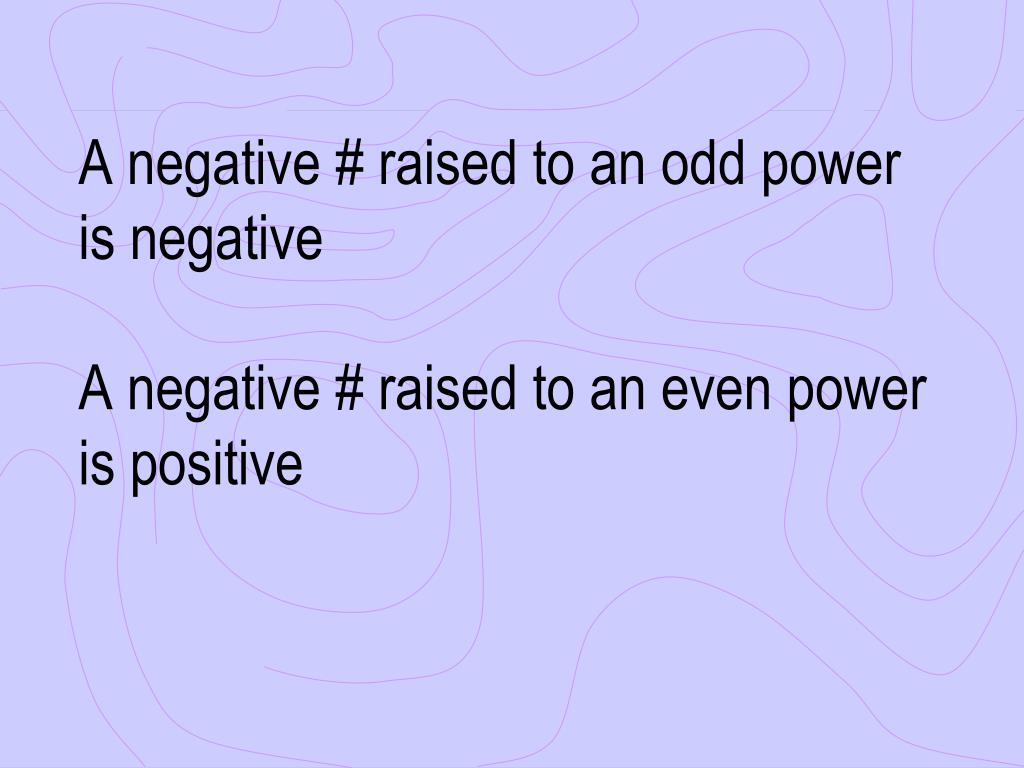 A negative # raised to an odd power is negative

A negative # raised to an even power is positive